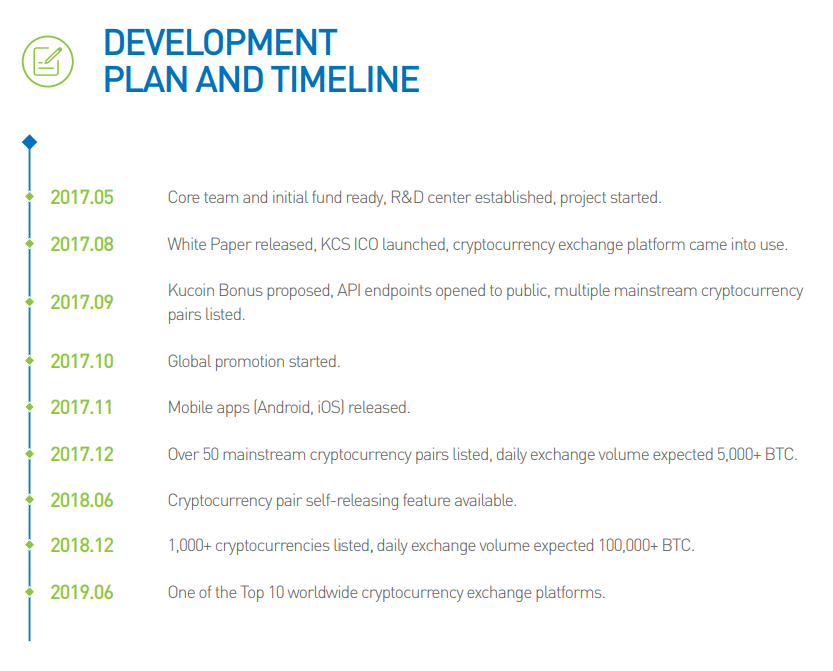 DEVELOPMENT PLAN AND TIMELINE

2017.05 Core team and initial fund ready, R&D center established, project started.

2017.08 White Paper released, KCS ICO launched, cryptocurrency exchange platform came into use.

2017.09 Kucoin Bonus proposed, API endpoints opened to public, multiple mainstream cryptocurrency pairs listed.

2017.10 Global promotion started.

2017.11 Mobile apps (Android, iOS) released.

2017.12 Over 50 mainstream cryptocurrency pairs listed, daily exchange volume expected 5,000+ BTC.

2018.06 Cryptocurrency pair self-releasing feature available.

2018.12 1,000+ cryptocurrencies listed, daily exchange volume expected 100,000+ BTC.

2019.06 One of the Top 10 worldwide cryptocurrency exchange platforms.